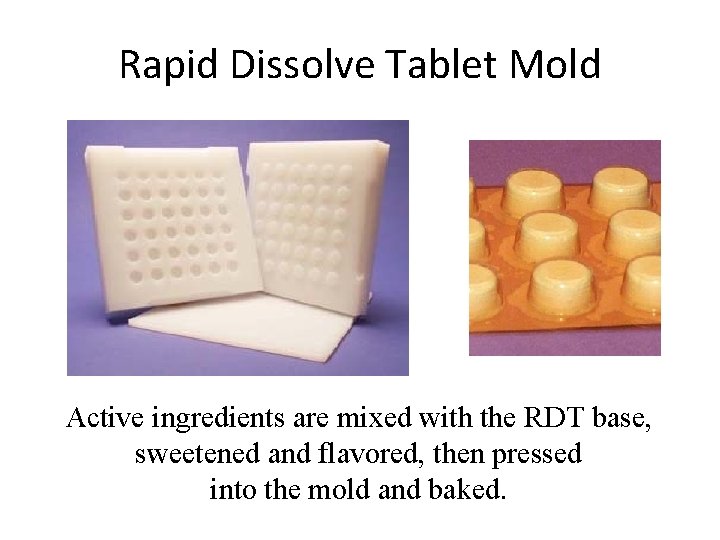 Rapid Dissolve Tablet Mold

Active ingredients are mixed with the RDT base, sweetened and flavored, then pressed into the mold and baked.